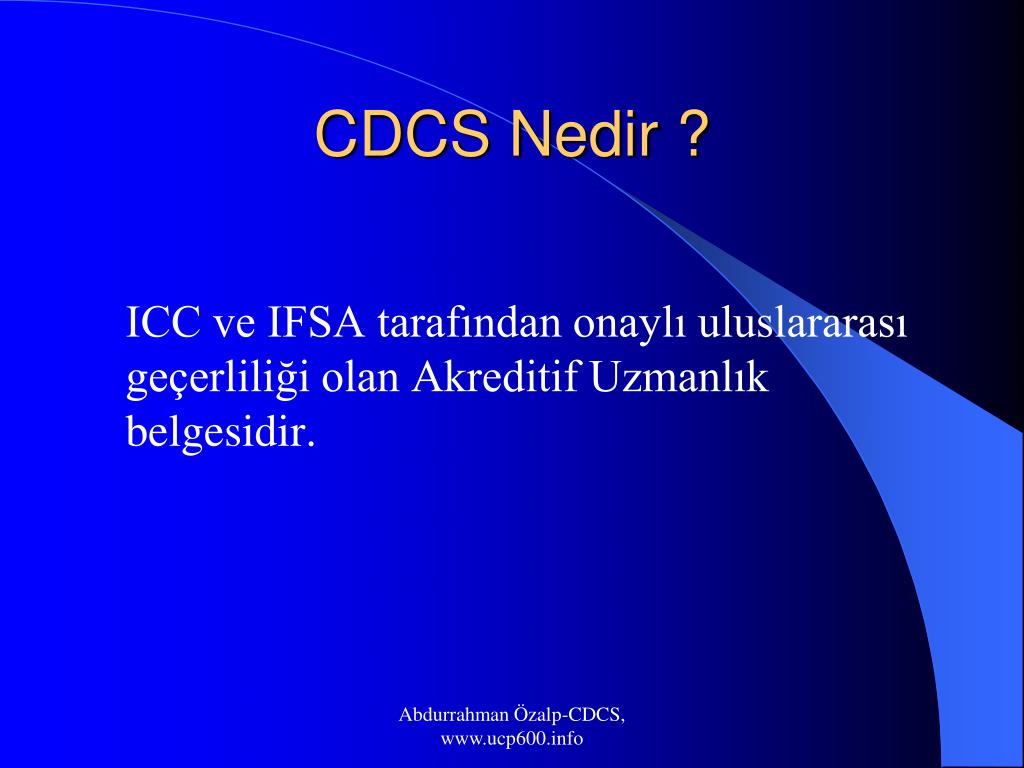 CDCS Nedir ?

ICC ve IFSA tarafından onaylı uluslararası geçerliliği olan Akreditif Uzmanlık belgesidir.

Abdurrahman Özalp-CDCS, www.ucp600.info